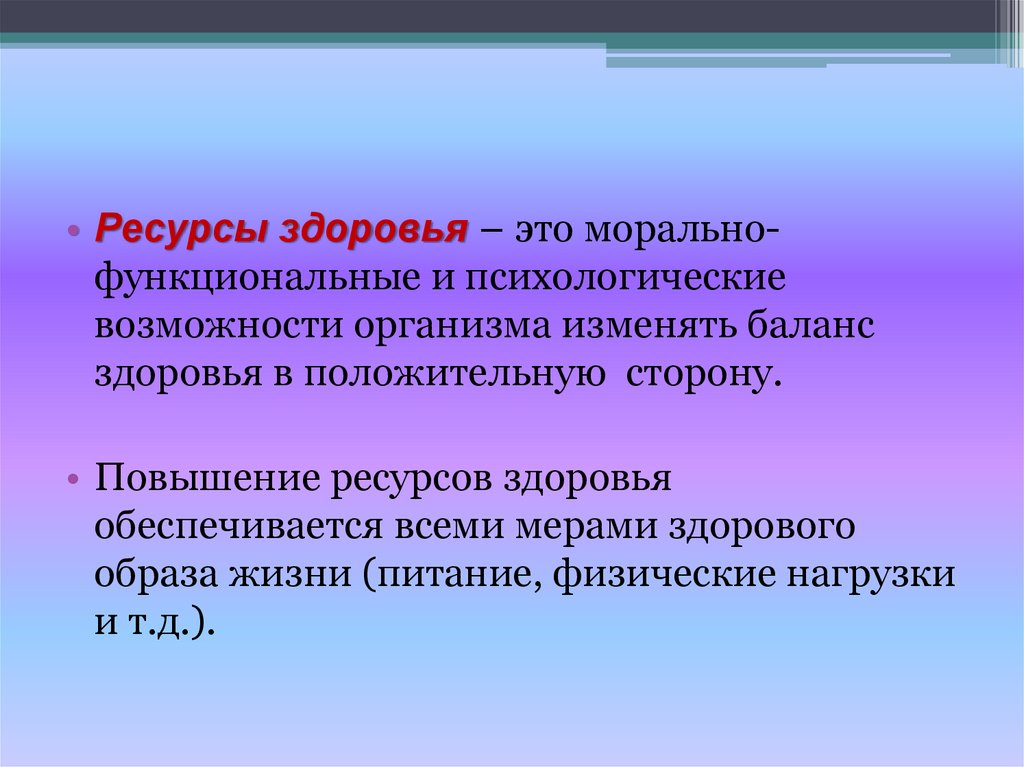 • Ресурсы здоровья – это морально-функциональные и психологические возможности организма изменять баланс здоровья в положительную сторону.

• Повышение ресурсов здоровья обеспечивается всеми мерами здорового образа жизни (питание, физические нагрузки и т.д.).